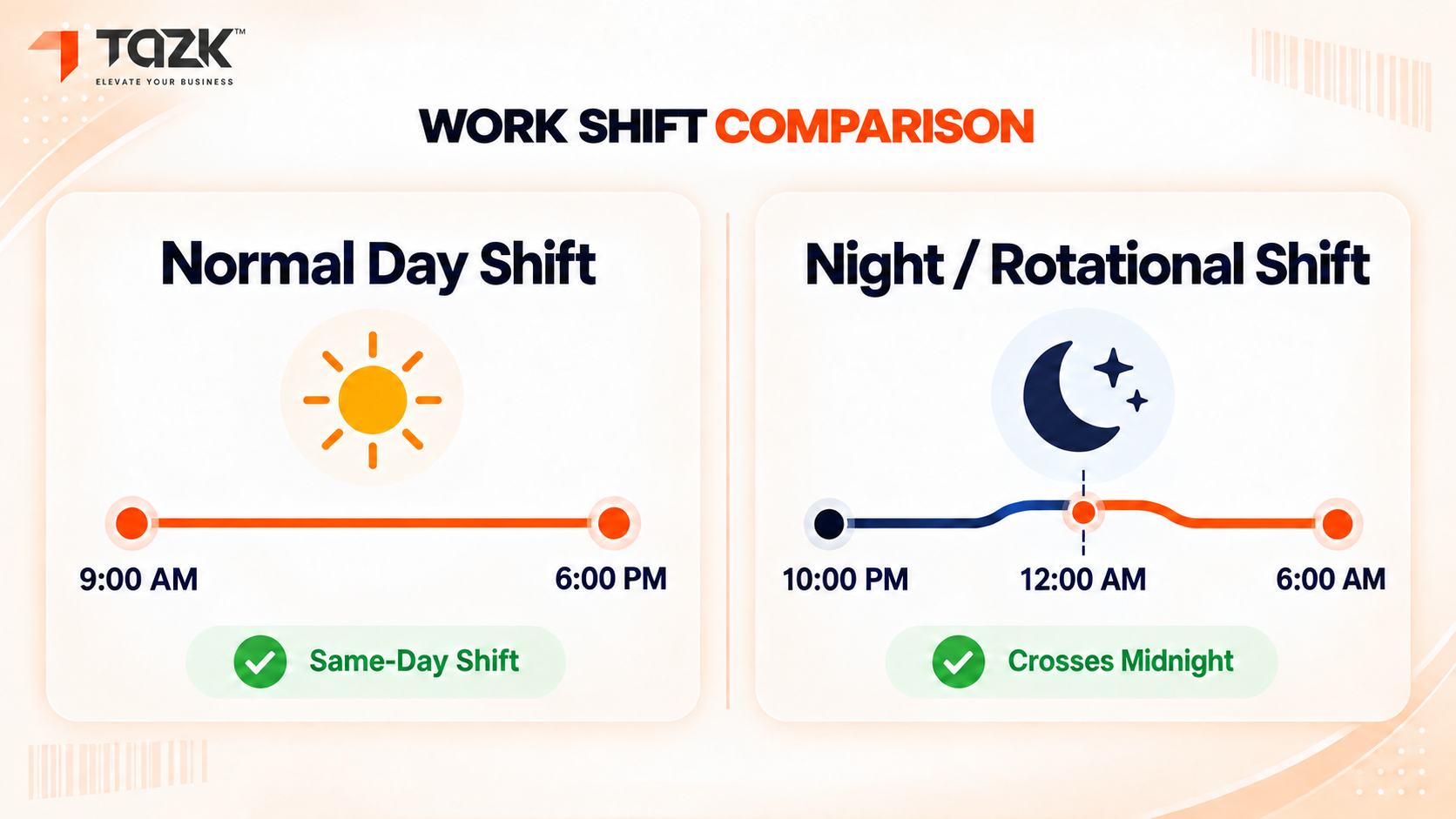 TAZK™
ELEVATE YOUR BUSINESS

WORK SHIFT COMPARISON

Normal Day Shift

9:00 AM

6:00 PM

Same-Day Shift

Night / Rotational Shift

10:00 PM

12:00 AM

6:00 AM

Crosses Midnight